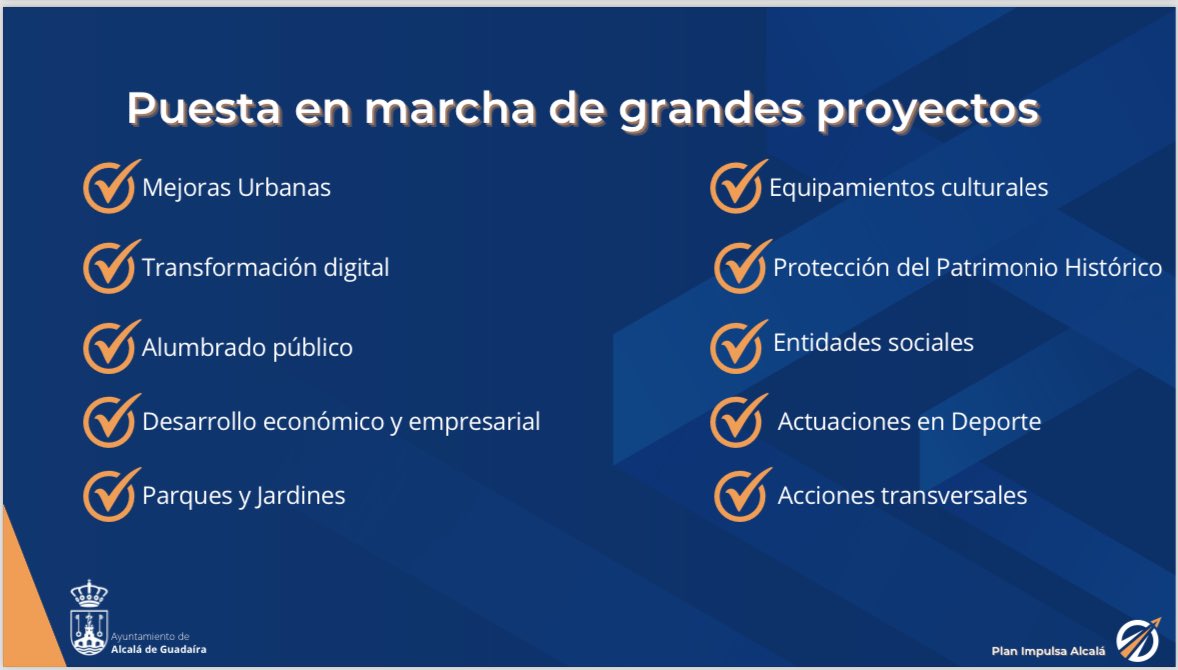 Puesta en marcha de grandes proyectos

Mejoras Urbanas

Transformación digital

Alumbrado público

Desarrollo económico y empresarial

Parques y Jardines

Equipamientos culturales

Protección del Patrimonio Histórico

Entidades sociales

Actuaciones en Deporte

Acciones transversales

Ayuntamiento de
Alcalá de Guadaíra

Plan Impulsa Alcalá